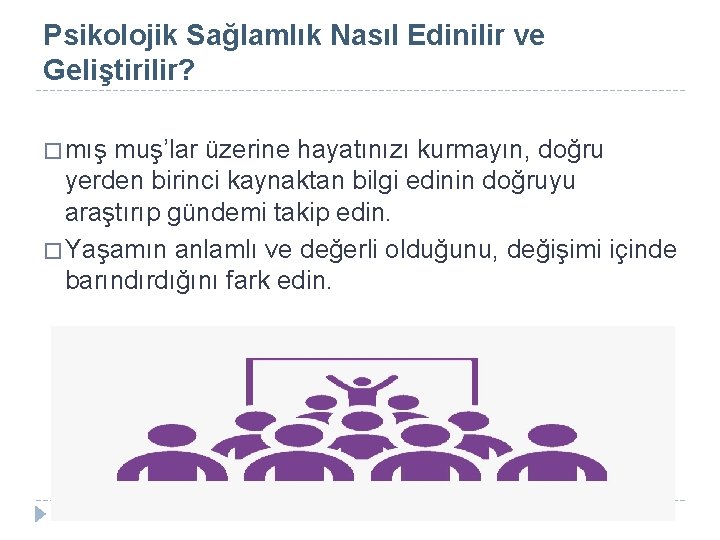 Psikolojik Sağlamlık Nasıl Edinilir ve Geliştirilir?

□ mış muş'lar üzerine hayatınızı kurmayın, doğru yerden birinci kaynaktan bilgi edinin doğruyu araştırıp gündemi takip edin.

□ Yaşamın anlamlı ve değerli olduğunu, değişimi içinde barındırdığını fark edin.